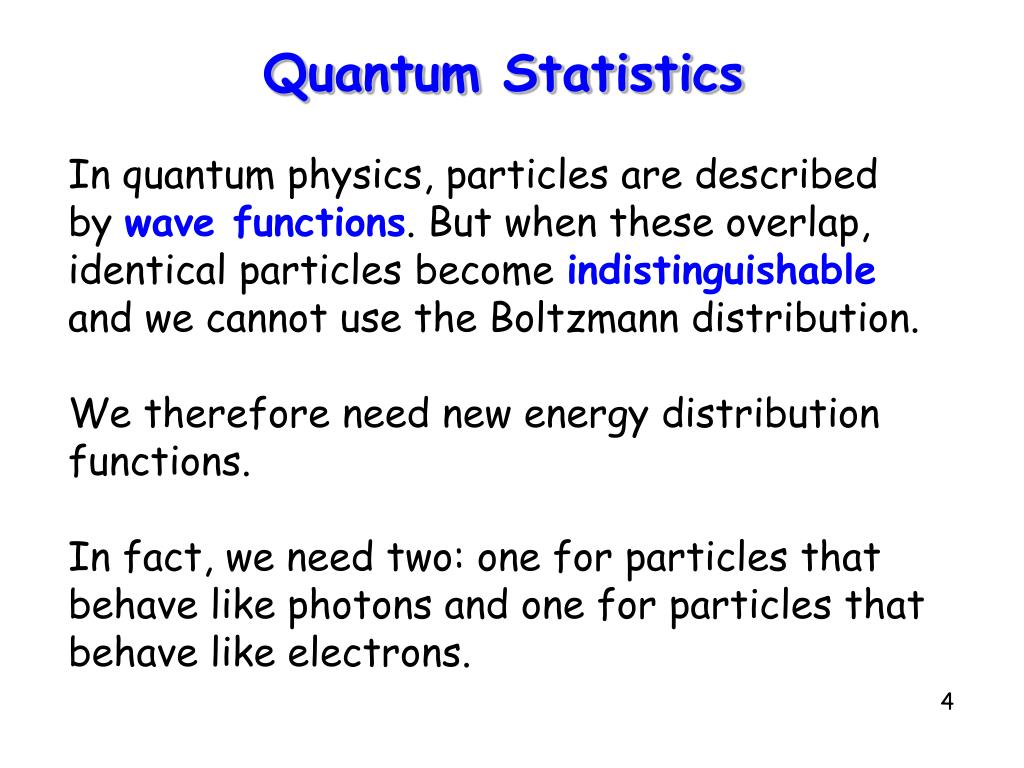 Quantum Statistics

In quantum physics, particles are described by wave functions. But when these overlap, identical particles become indistinguishable and we cannot use the Boltzmann distribution.

We therefore need new energy distribution functions.

In fact, we need two: one for particles that behave like photons and one for particles that behave like electrons.

4